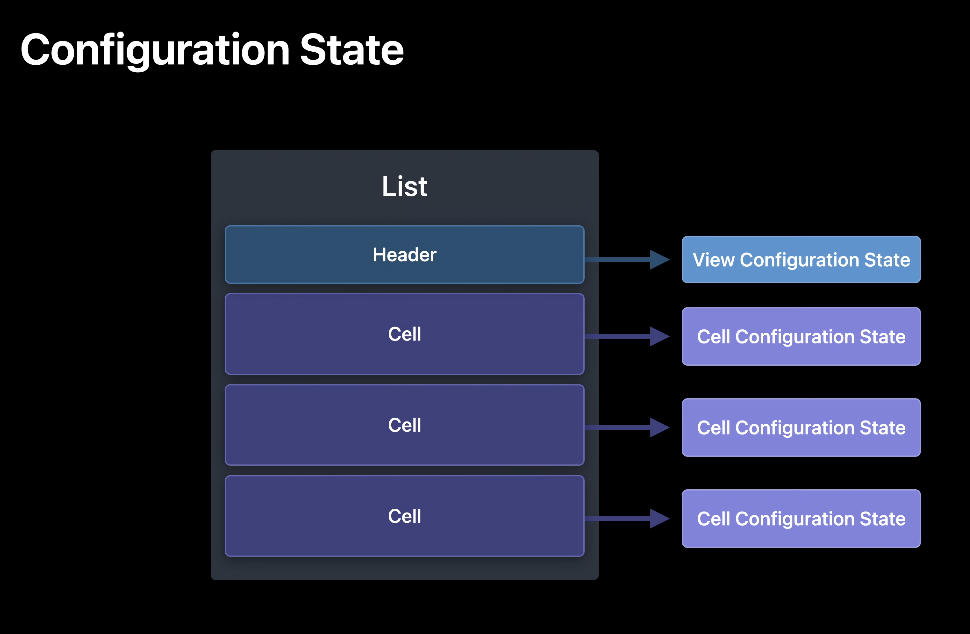 Configuration State

List

Header

View Configuration State

Cell

Cell Configuration State

Cell

Cell Configuration State

Cell

Cell Configuration State